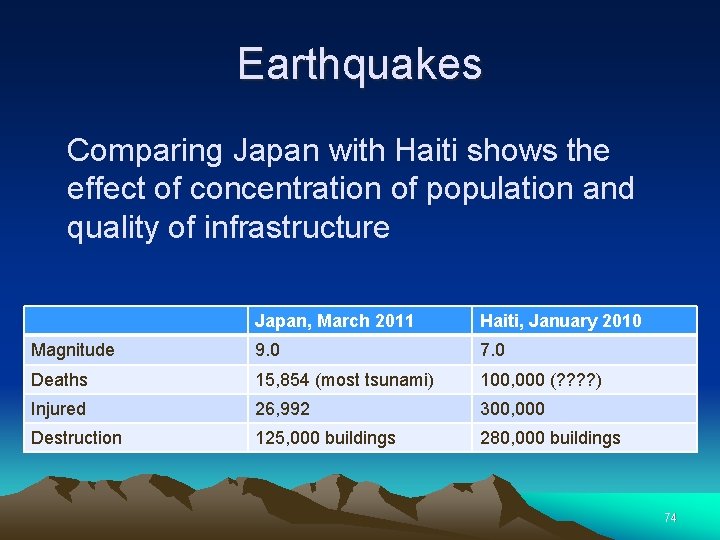 Earthquakes

Comparing Japan with Haiti shows the effect of concentration of population and quality of infrastructure

| | Japan, March 2011 | Haiti, January 2010 |
|---|---|---|
| Magnitude | 9.0 | 7.0 |
| Deaths | 15,854 (most tsunami) | 100,000 (????) |
| Injured | 26,992 | 300,000 |
| Destruction | 125,000 buildings | 280,000 buildings |

74